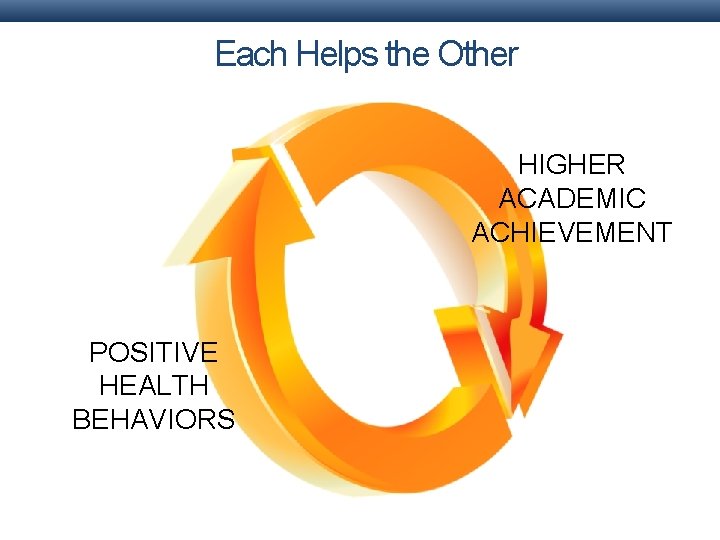 Each Helps the Other

HIGHER
ACADEMIC
ACHIEVEMENT

POSITIVE
HEALTH
BEHAVIORS